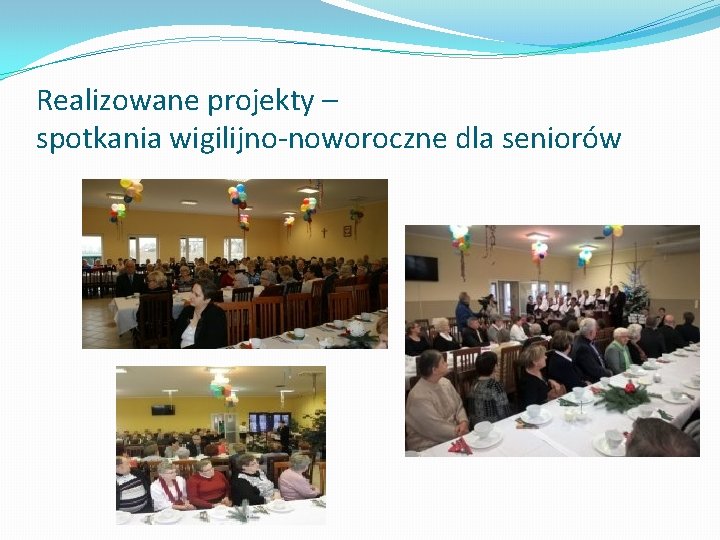 Realizowane projekty –
spotkania wigilijno-noworoczne dla seniorów